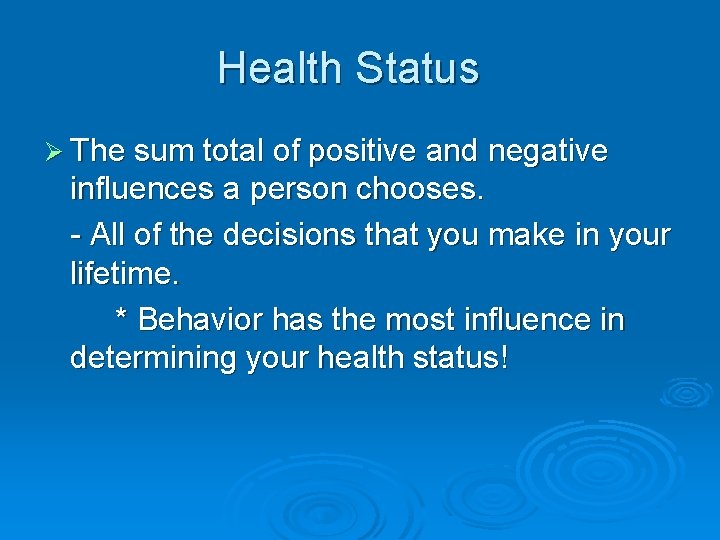 Health Status

➢ The sum total of positive and negative influences a person chooses.

- All of the decisions that you make in your lifetime.

* Behavior has the most influence in determining your health status!